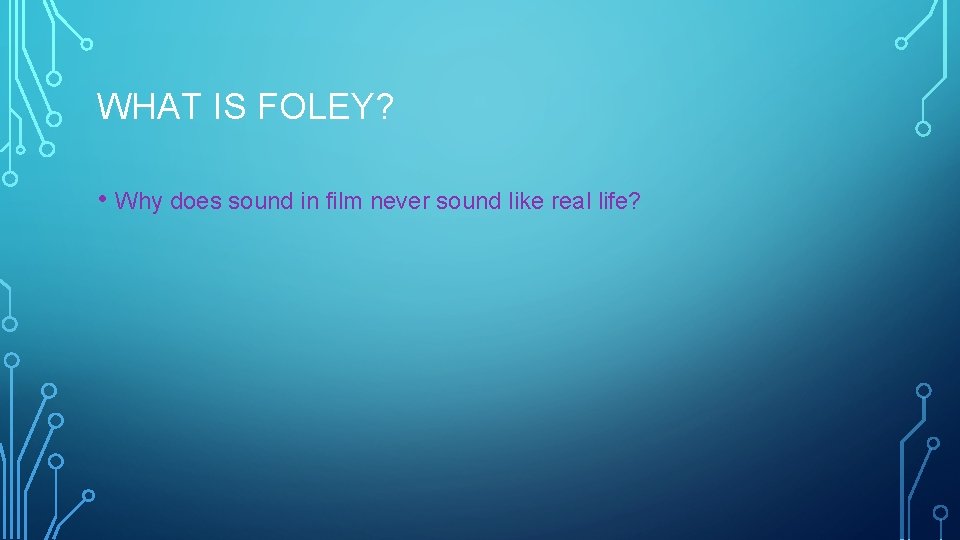 WHAT IS FOLEY?

• Why does sound in film never sound like real life?